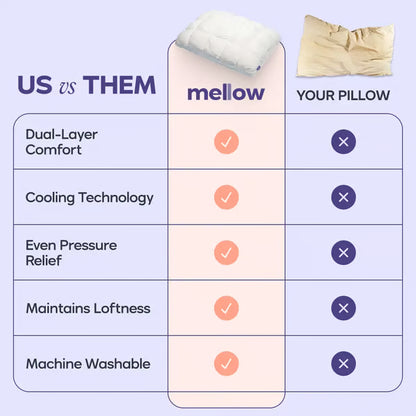 | US vs THEM | mellow | YOUR PILLOW |
|---|---|---|
| Dual-Layer Comfort | ✓ | ✕ |
| Cooling Technology | ✓ | ✕ |
| Even Pressure Relief | ✓ | ✕ |
| Maintains Loftness | ✓ | ✕ |
| Machine Washable | ✓ | ✕ |